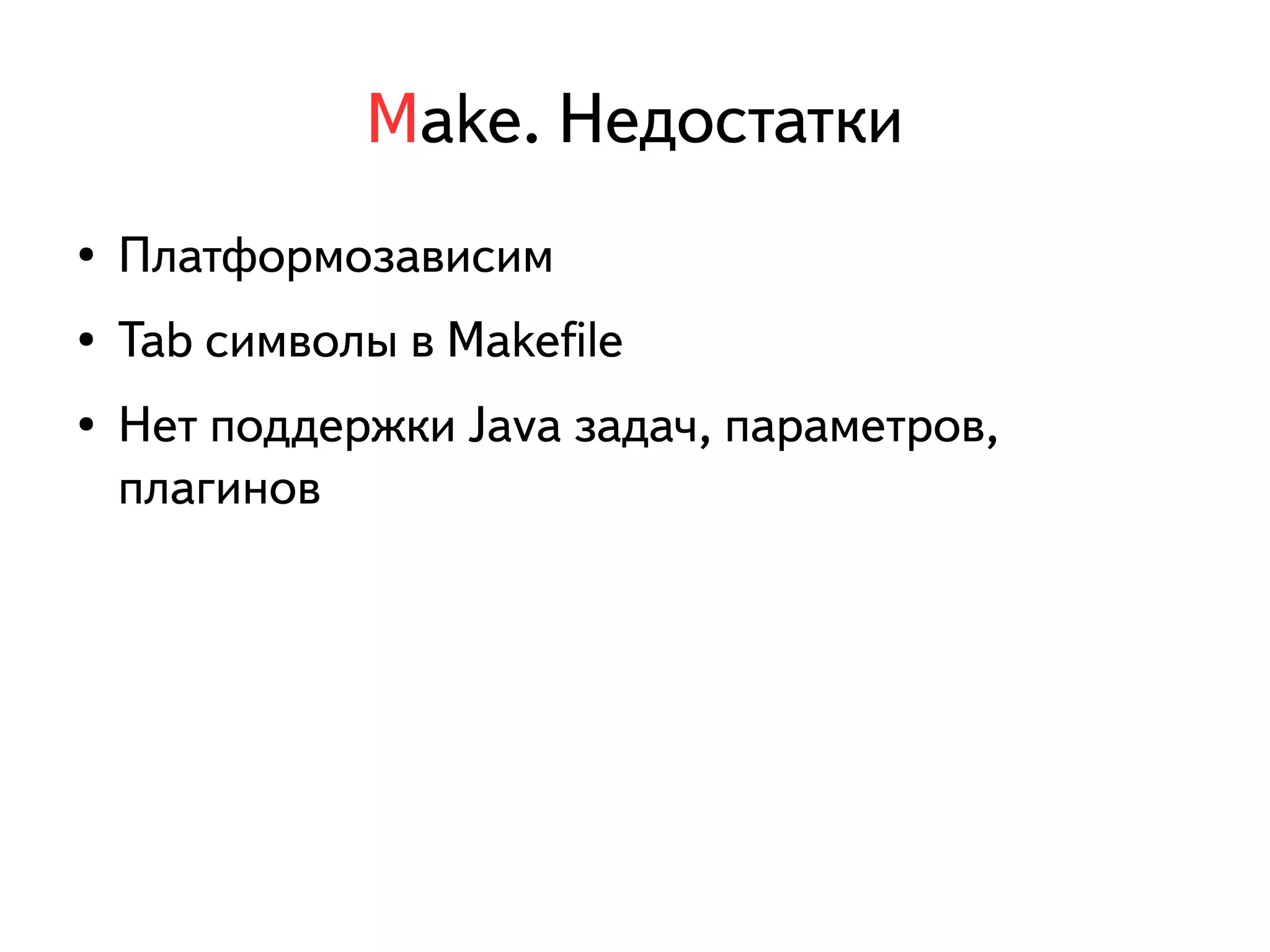 Make. Недостатки

• Платформозависим
• Tab символы в Makefile
• Нет поддержки Java задач, параметров, плагинов